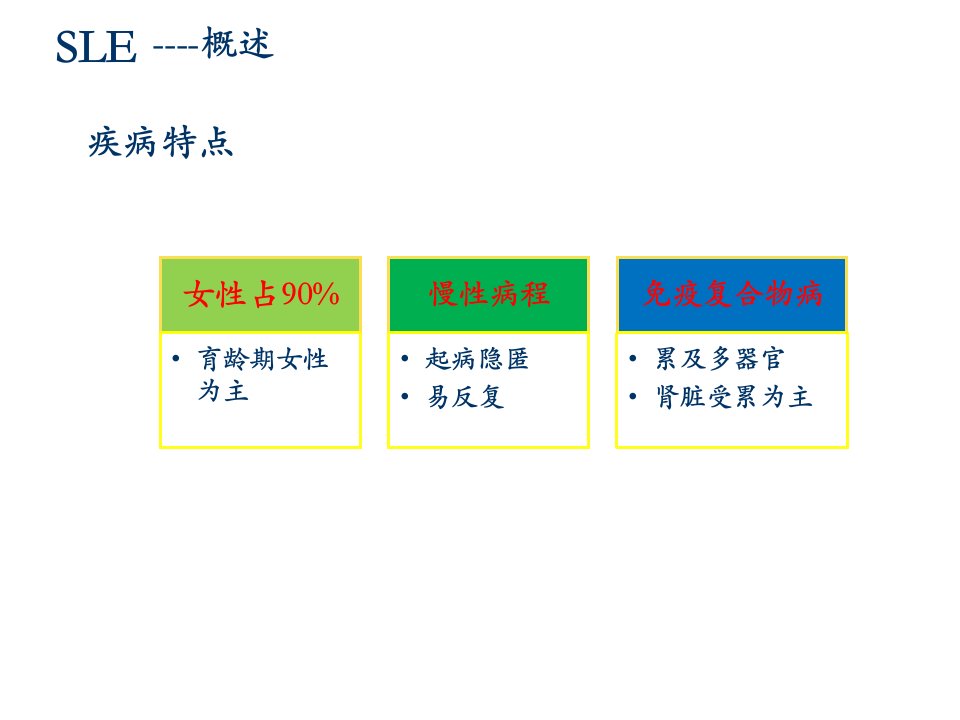 SLE ----概述

疾病特点

女性占90%

• 育龄期女性为主

慢性病程

• 起病隐匿
• 易反复

免疫复合物病

• 累及多器官
• 肾脏受累为主